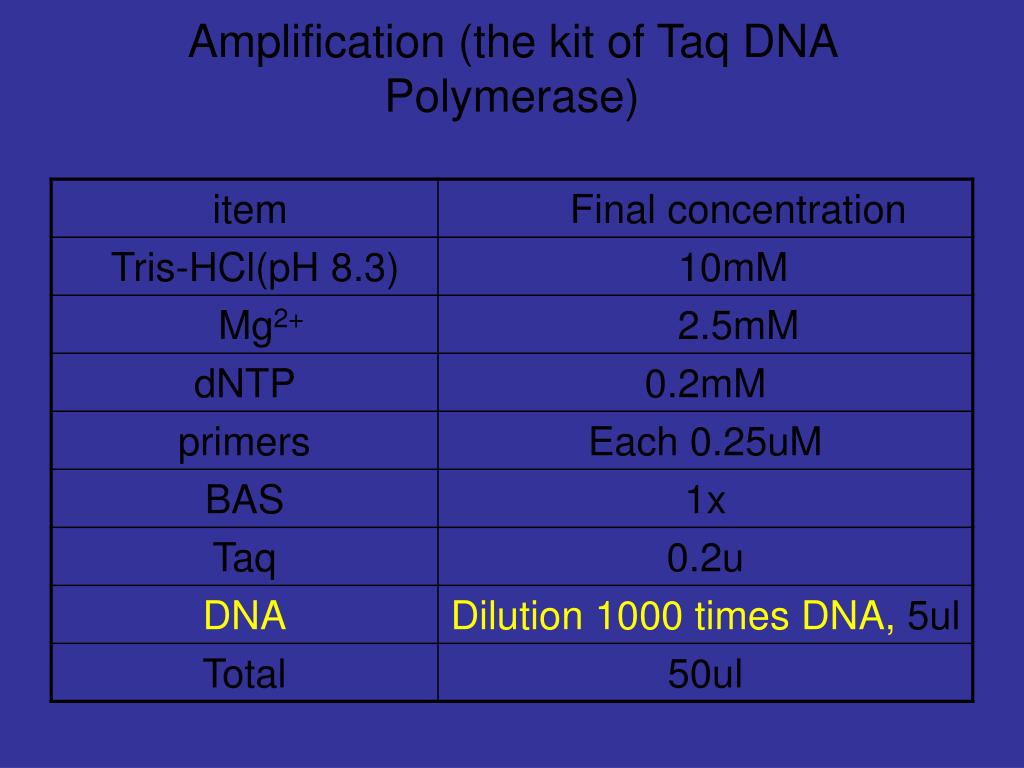 Amplification (the kit of Taq DNA Polymerase)

| item | Final concentration |
|---|---|
| Tris-HCl(pH 8.3) | 10mM |
| $Mg^{2+}$ | 2.5mM |
| dNTP | 0.2mM |
| primers | Each 0.25uM |
| BAS | 1x |
| Taq | 0.2u |
| DNA | Dilution 1000 times DNA, 5ul |
| Total | 50ul |